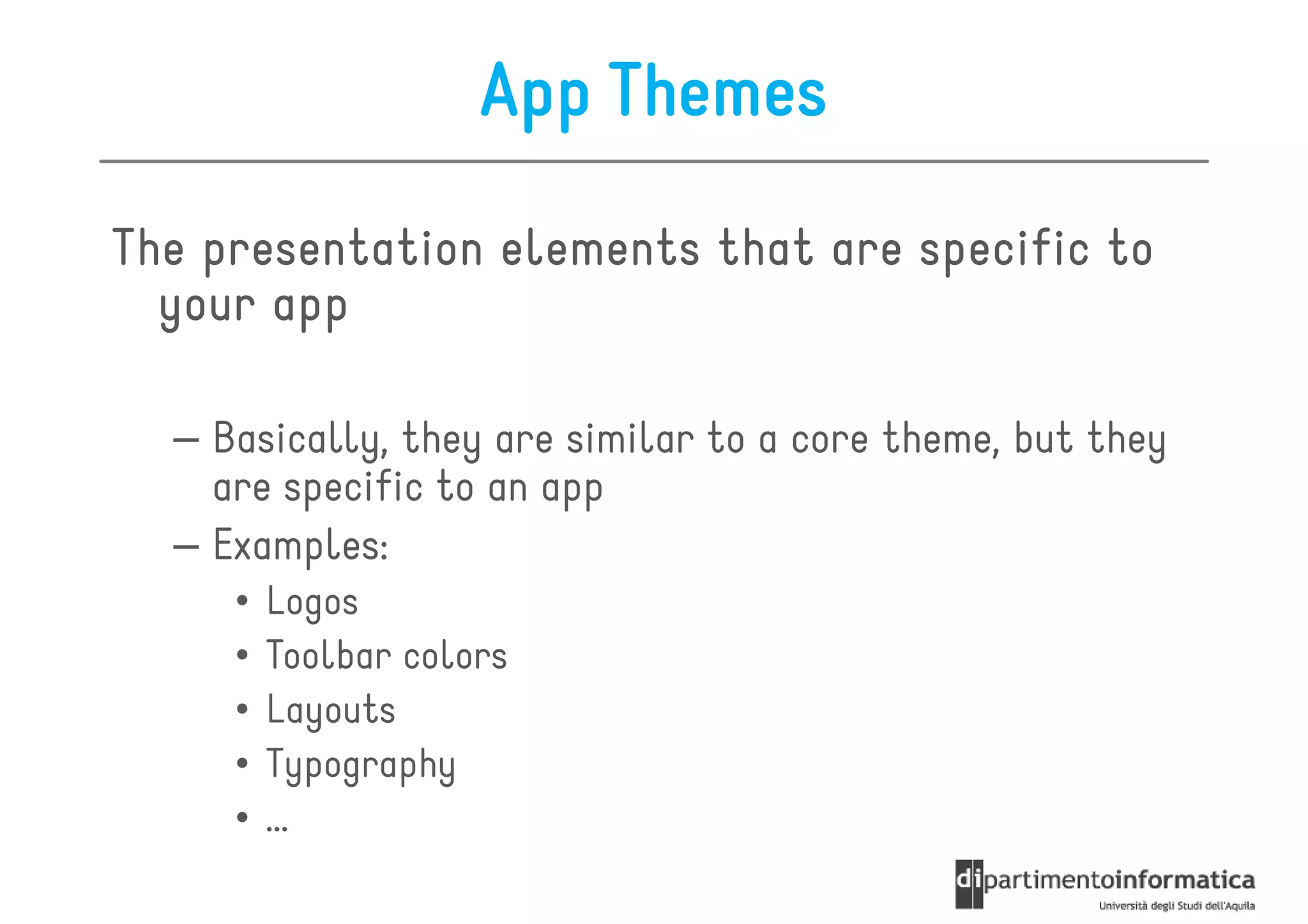 App Themes

The presentation elements that are specific to your app

– Basically, they are similar to a core theme, but they are specific to an app
– Examples:
• Logos
• Toolbar colors
• Layouts
• Typography
• ...

dipartimentoinformatica
Università degli Studi dell'Aquila